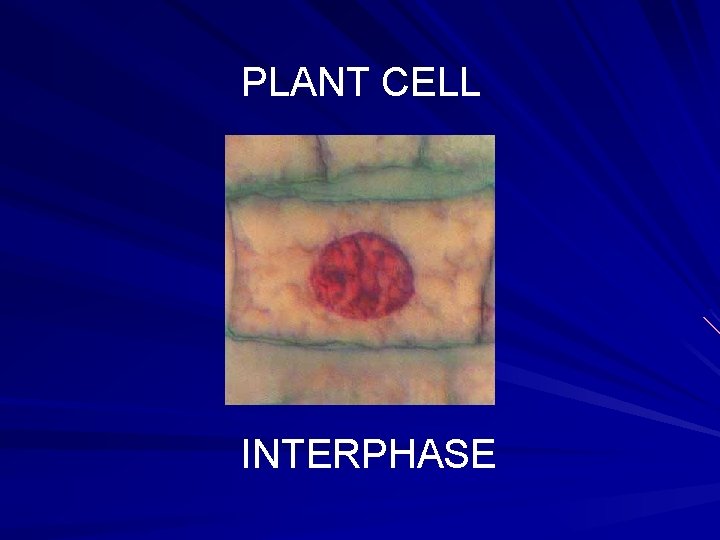 PLANT CELL

INTERPHASE